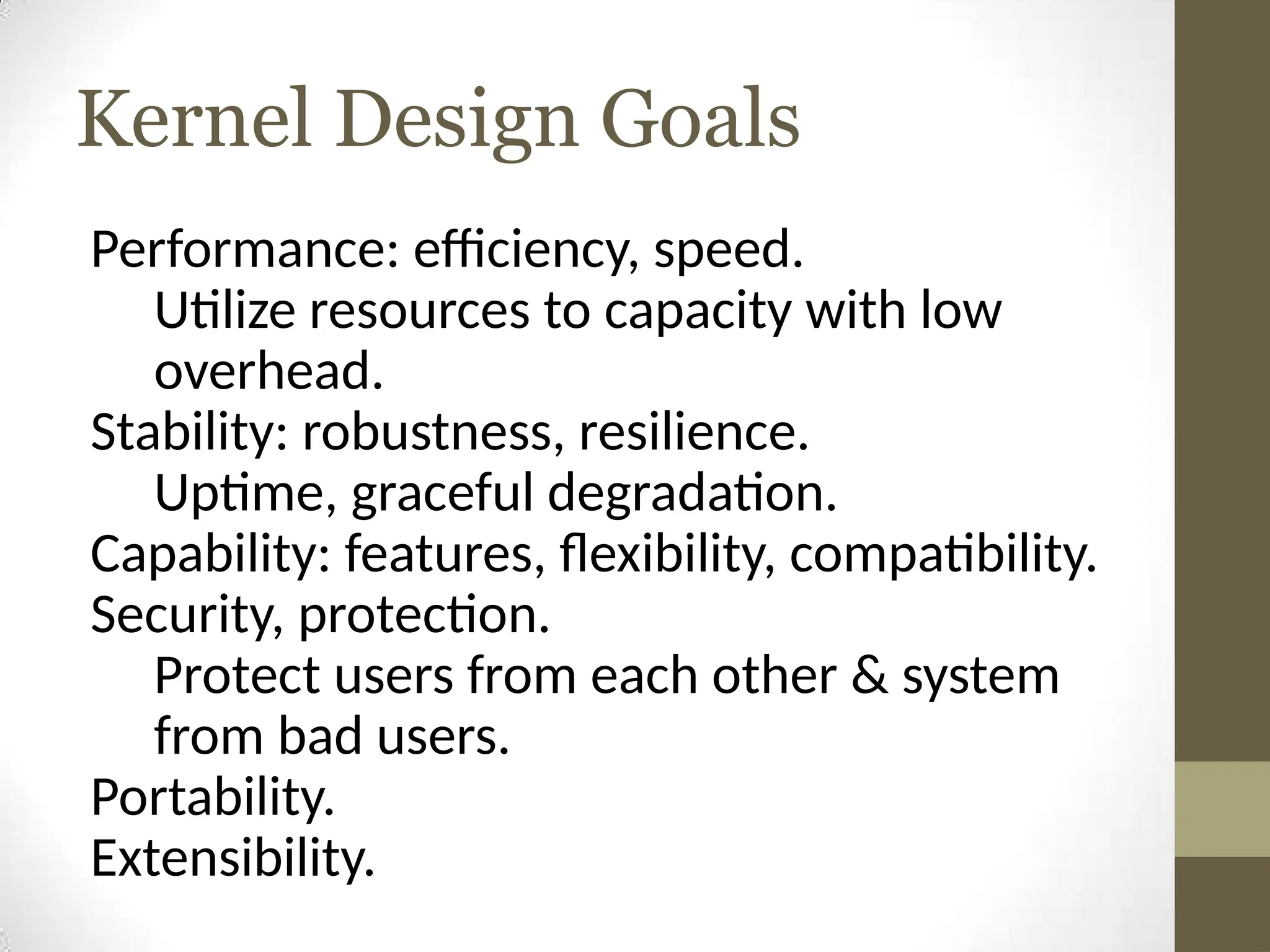 Kernel Design Goals

Performance: efficiency, speed.
Utilize resources to capacity with low overhead.
Stability: robustness, resilience.
Uptime, graceful degradation.
Capability: features, flexibility, compatibility.
Security, protection.
Protect users from each other & system from bad users.
Portability.
Extensibility.